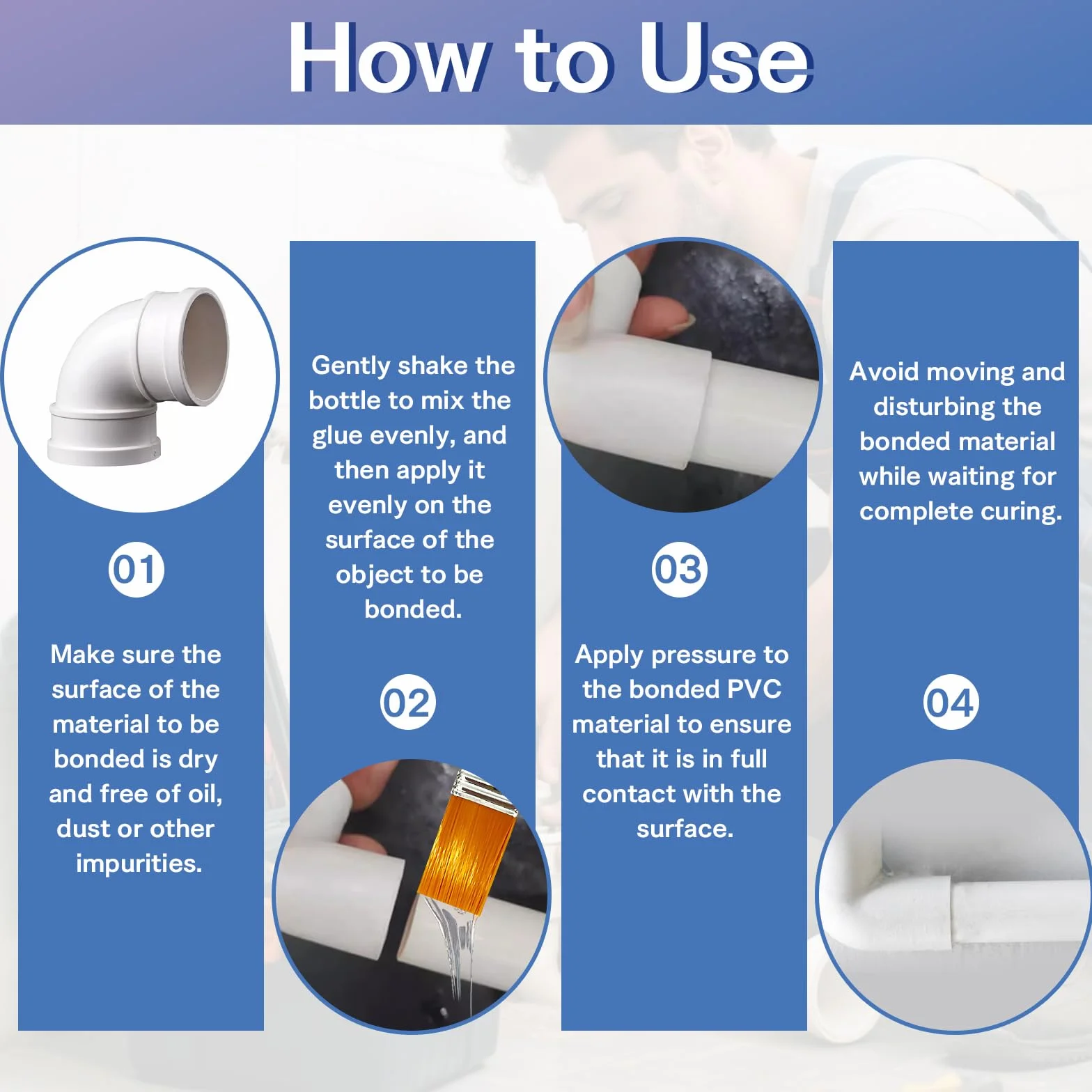 How to Use

01

Make sure the surface of the material to be bonded is dry and free of oil, dust or other impurities.

Gently shake the bottle to mix the glue evenly, and then apply it evenly on the surface of the object to be bonded.

02

03

Apply pressure to the bonded PVC material to ensure that it is in full contact with the surface.

Avoid moving and disturbing the bonded material while waiting for complete curing.

04